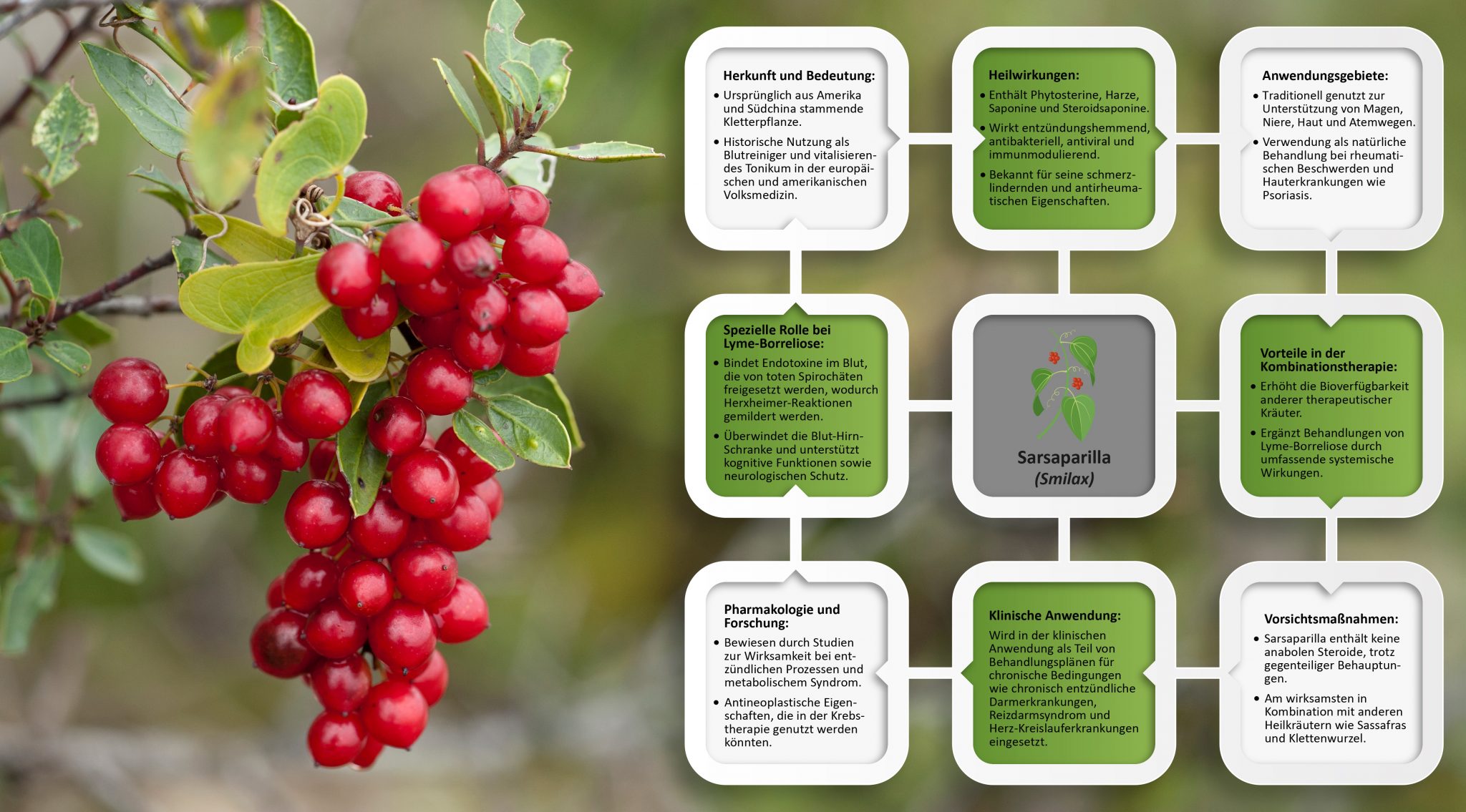 Herkunft und Bedeutung:
• Ursprünglich aus Amerika und Südchina stammende Kletterpflanze.
• Historische Nutzung als Blutreiniger und vitalisierendes Tonikum in der europäischen und amerikanischen Volksmedizin.

Heilwirkungen:
• Enthält Phytosterine, Harze, Saponine und Steroidsaponine.
• Wirkt entzündungshemmend, antibakteriell, antiviral und immunmodulierend.
• Bekannt für seine schmerzlindernden und antirheumatischen Eigenschaften.

Anwendungsgebiete:
• Traditionell genutzt zur Unterstützung von Magen, Niere, Haut und Atemwegen.
• Verwendung als natürliche Behandlung bei rheumatischen Beschwerden und Hauterkrankungen wie Psoriasis.

Spezielle Rolle bei Lyme-Borreliose:
• Bindet Endotoxine im Blut, die von toten Spirochäten freigesetzt werden, wodurch Herxheimer-Reaktionen gemildert werden.
• Überwindet die Blut-Hirn-Schranke und unterstützt kognitive Funktionen sowie neurologischen Schutz.

Sarsaparilla
(Smilax)

Vorteile in der Kombinationstherapie:
• Erhöht die Bioverfügbarkeit anderer therapeutischer Kräuter.
• Ergänzt Behandlungen von Lyme-Borreliose durch umfassende systemische Wirkungen.

Pharmakologie und Forschung:
• Bewiesen durch Studien zur Wirksamkeit bei entzündlichen Prozessen und metabolischem Syndrom.
• Antineoplastische Eigenschaften, die in der Krebstherapie genutzt werden könnten.

Klinische Anwendung:
Wird in der klinischen Anwendung als Teil von Behandlungsplänen für chronische Bedingungen wie chronisch entzündliche Darmerkrankungen, Reizdarmsyndrom und Herz-Kreislauferkrankungen eingesetzt.

Vorsichtsmaßnahmen:
• Sarsaparilla enthält keine anabolen Steroide, trotz gegenteiliger Behauptungen.
• Am wirksamsten in Kombination mit anderen Heilkräutern wie Sassafras und Klettenwurzel.